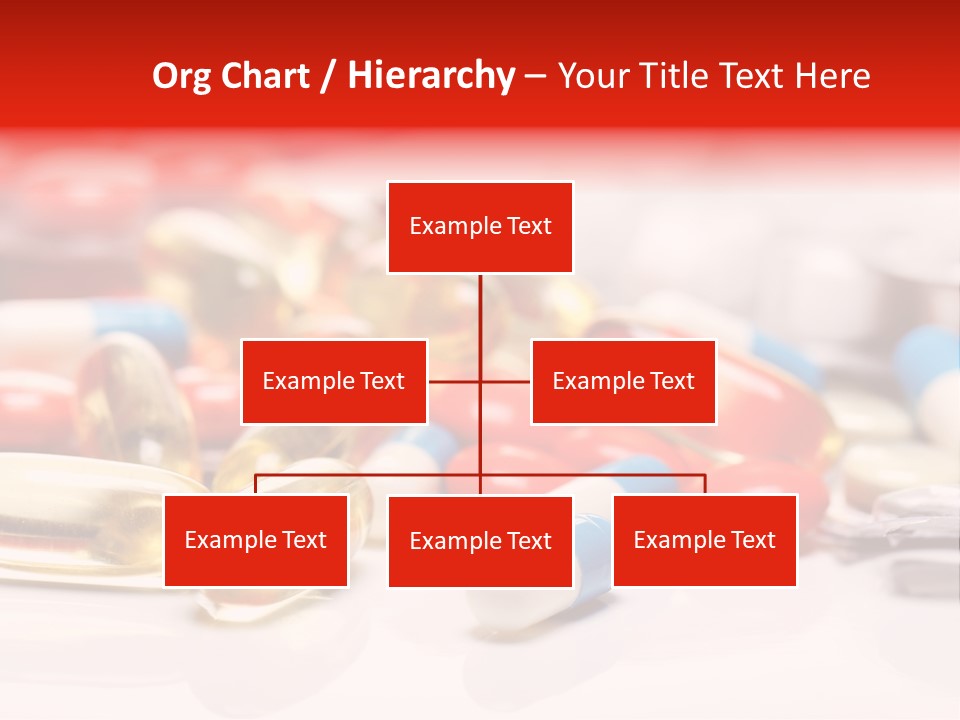 Org Chart / Hierarchy – Your Title Text Here

Example Text

Example Text

Example Text

Example Text

Example Text

Example Text